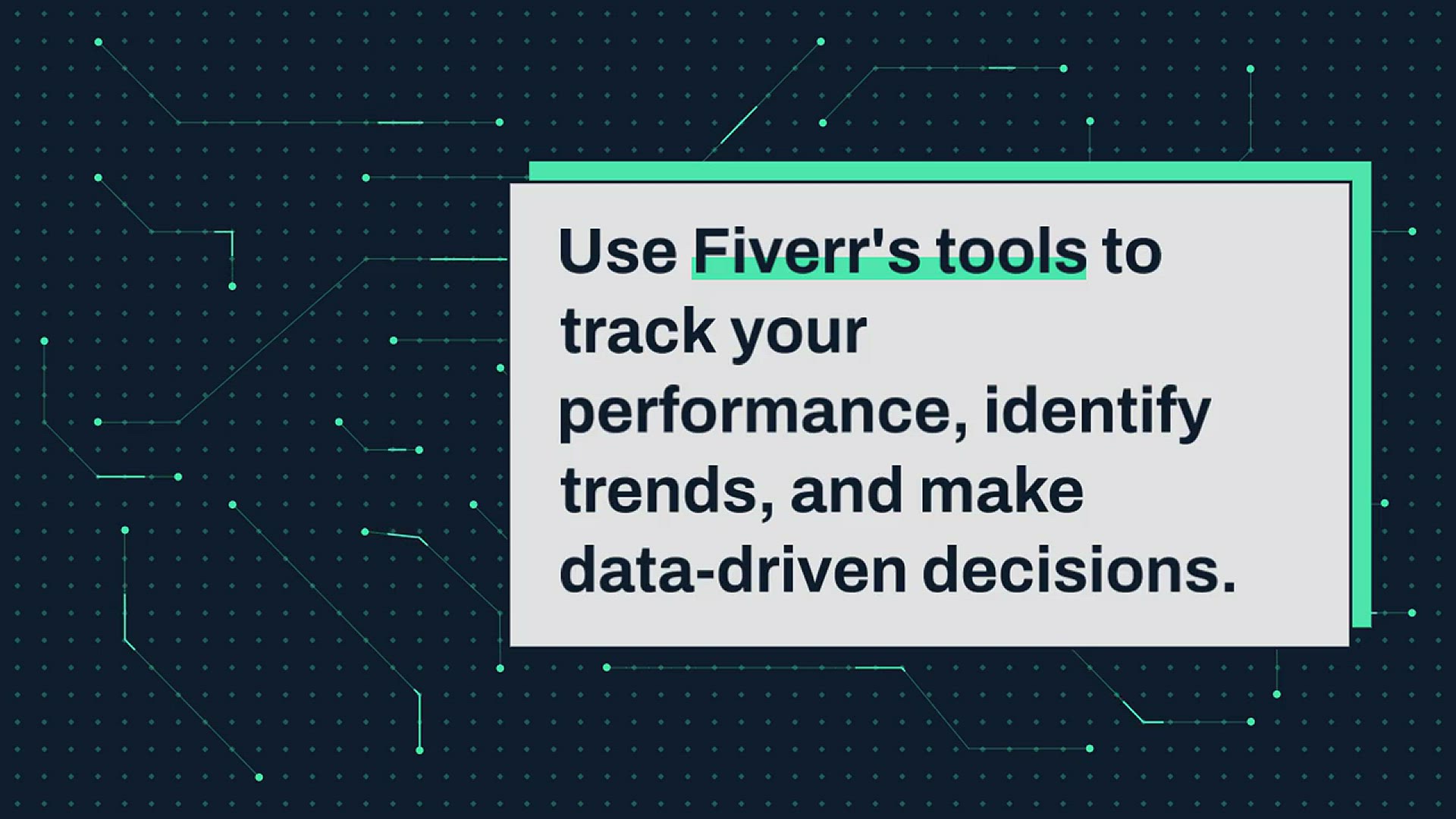 Use Fiverr's tools to track your performance, identify trends, and make data-driven decisions.